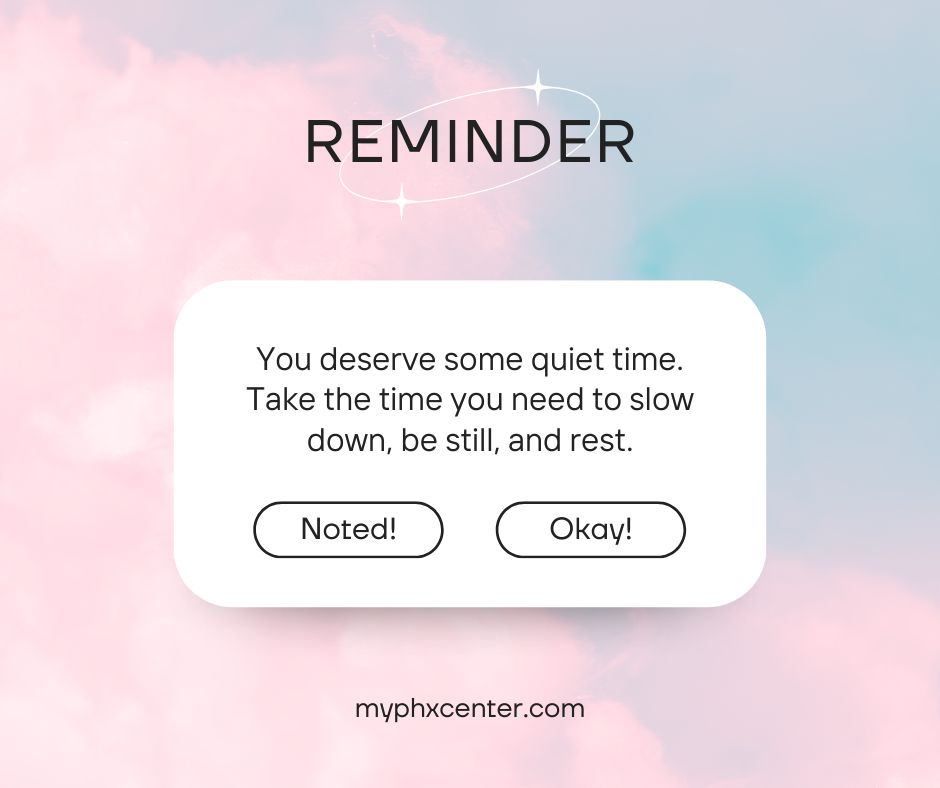 REMINDER

You deserve some quiet time. Take the time you need to slow down, be still, and rest.

Noted!

Okay!

myphxcenter.com